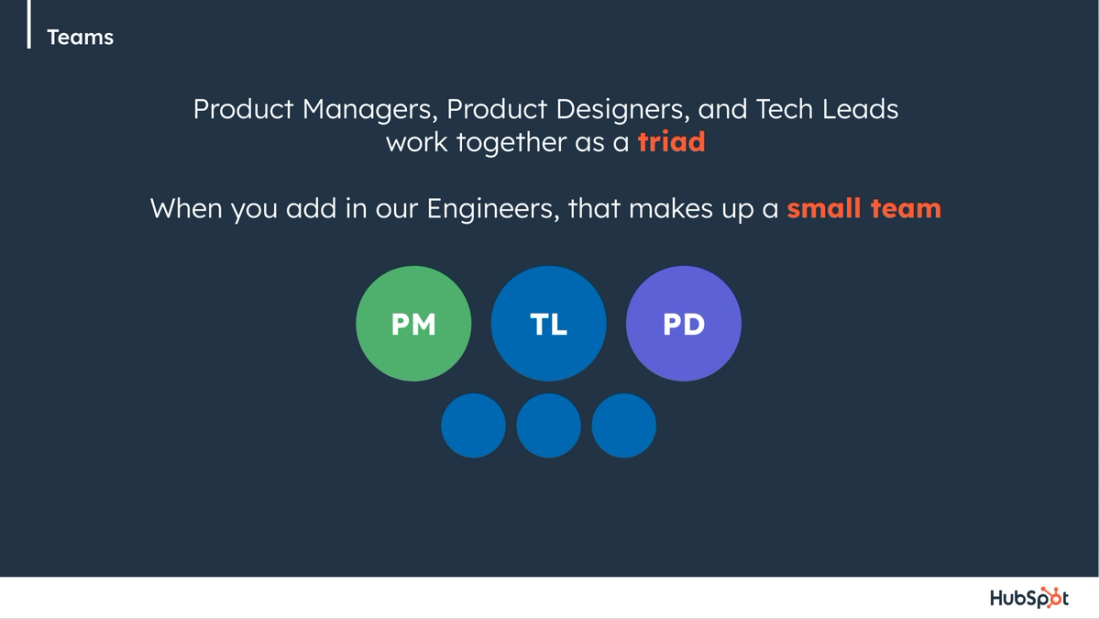 Teams

Product Managers, Product Designers, and Tech Leads work together as a triad

When you add in our Engineers, that makes up a small team

PM

TL

PD

HubSpot